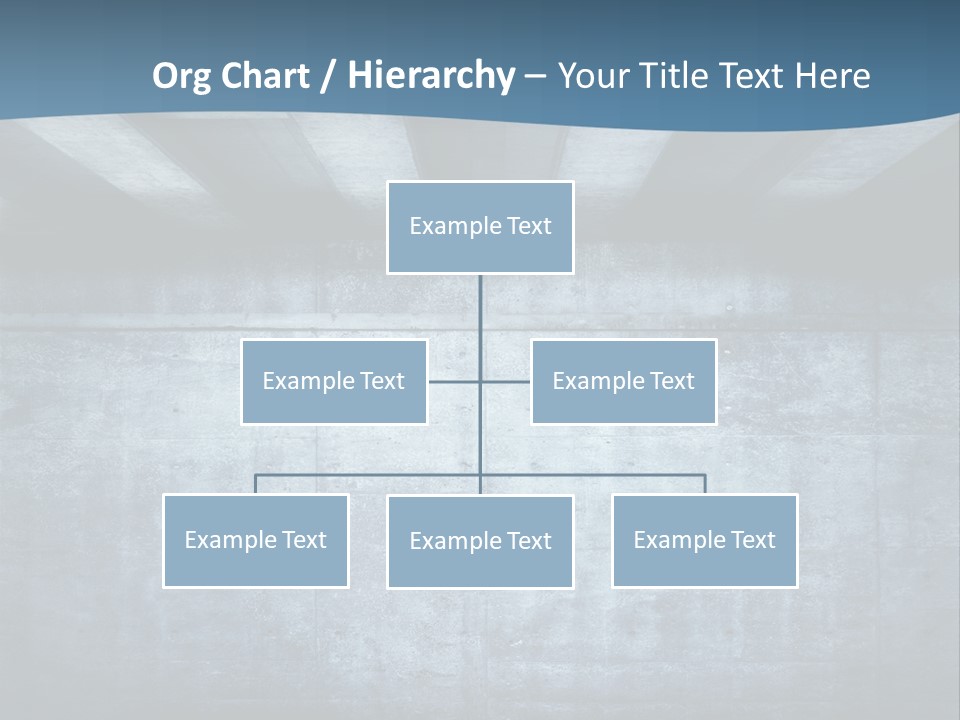 Org Chart / Hierarchy – Your Title Text Here

Example Text

Example Text

Example Text

Example Text

Example Text

Example Text